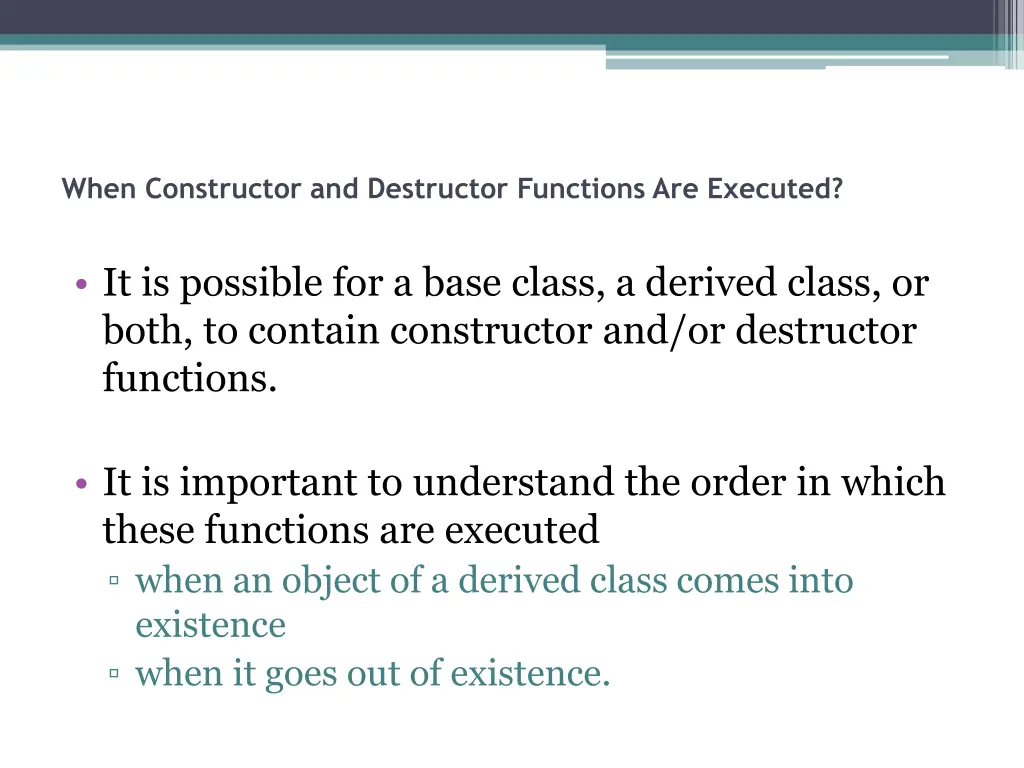 When Constructor and Destructor Functions Are Executed?

• It is possible for a base class, a derived class, or both, to contain constructor and/or destructor functions.

• It is important to understand the order in which these functions are executed
▫ when an object of a derived class comes into existence
▫ when it goes out of existence.